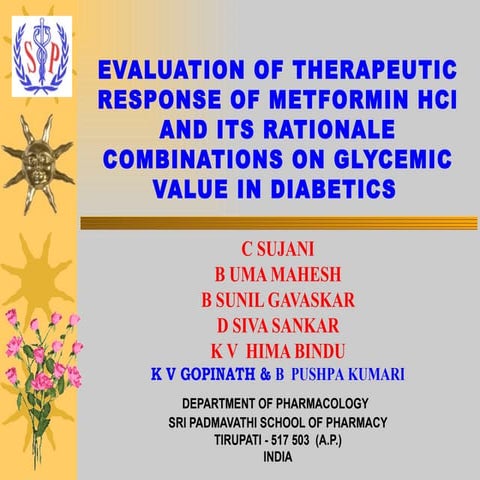 S P

EVALUATION OF THERAPEUTIC RESPONSE OF METFORMIN HCl AND ITS RATIONALE COMBINATIONS ON GLYCEMIC VALUE IN DIABETICS

C SUJANI
B UMA MAHESH
B SUNIL GAVASKAR
D SIVA SANKAR
K V HIMA BINDU
K V GOPINATH & B PUSHPA KUMARI

DEPARTMENT OF PHARMACOLOGY
SRI PADMAVATHI SCHOOL OF PHARMACY
TIRUPATI - 517 503 (A.P.)
INDIA